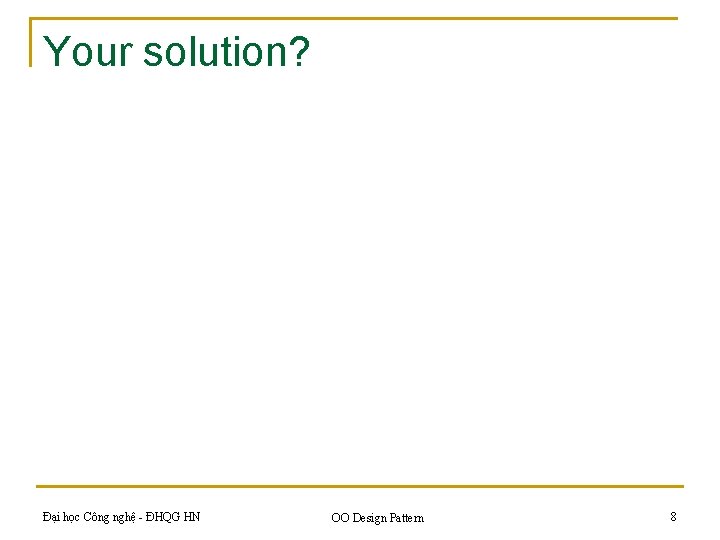 Your solution?

Đại học Công nghệ - ĐHQG HN

OO Design Pattern

8